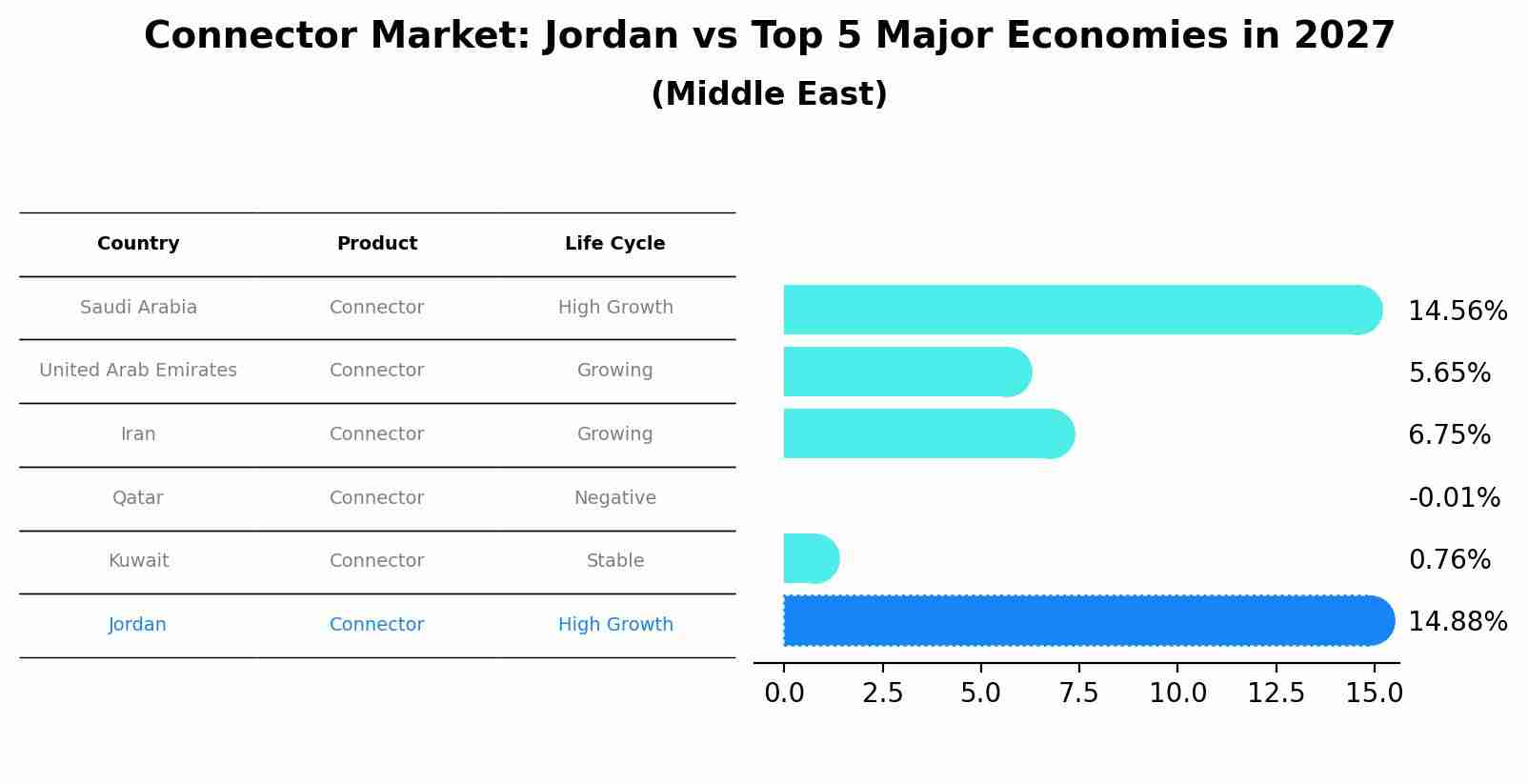 Connector Market: Jordan vs Top 5 Major Economies in 2027
(Middle East)

| Country | Product | Life Cycle |
|---|---|---|
| Saudi Arabia | Connector | High Growth |
| United Arab Emirates | Connector | Growing |
| Iran | Connector | Growing |
| Qatar | Connector | Negative |
| Kuwait | Connector | Stable |
| Jordan | Connector | High Growth |

14.56%
5.65%
6.75%
-0.01%
0.76%
14.88%

0.0 2.5 5.0 7.5 10.0 12.5 15.0